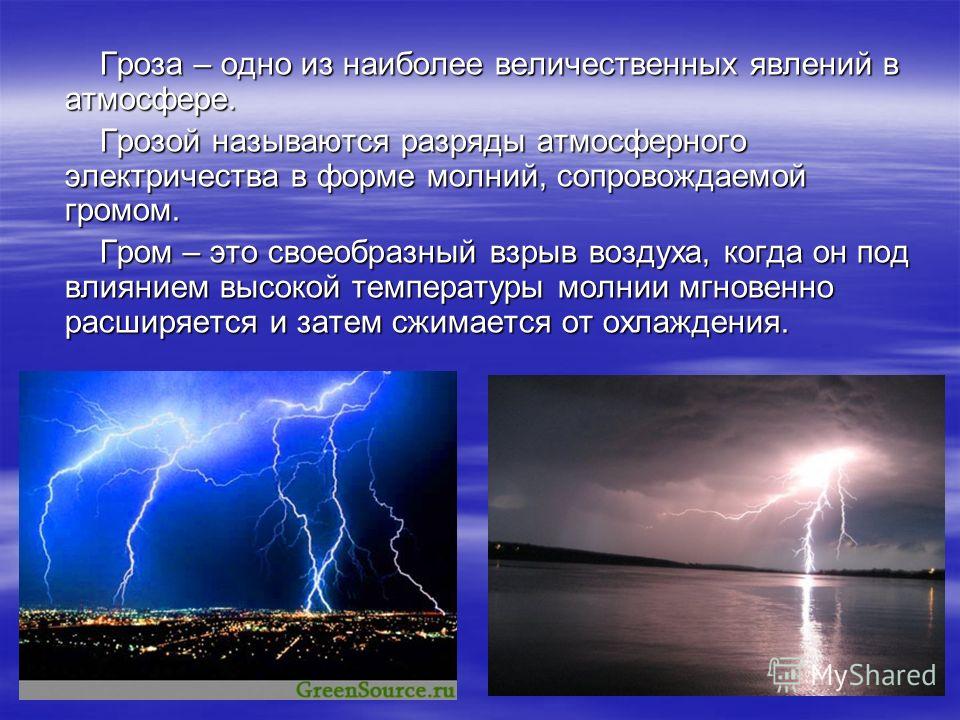 Гроза – одно из наиболее величественных явлений в атмосфере.

Грозой называются разряды атмосферного электричества в форме молний, сопровождаемой громом.

Гром – это своеобразный взрыв воздуха, когда он под влиянием высокой температуры молнии мгновенно расширяется и затем сжимается от охлаждения.

GreenSource.ru

MyShared